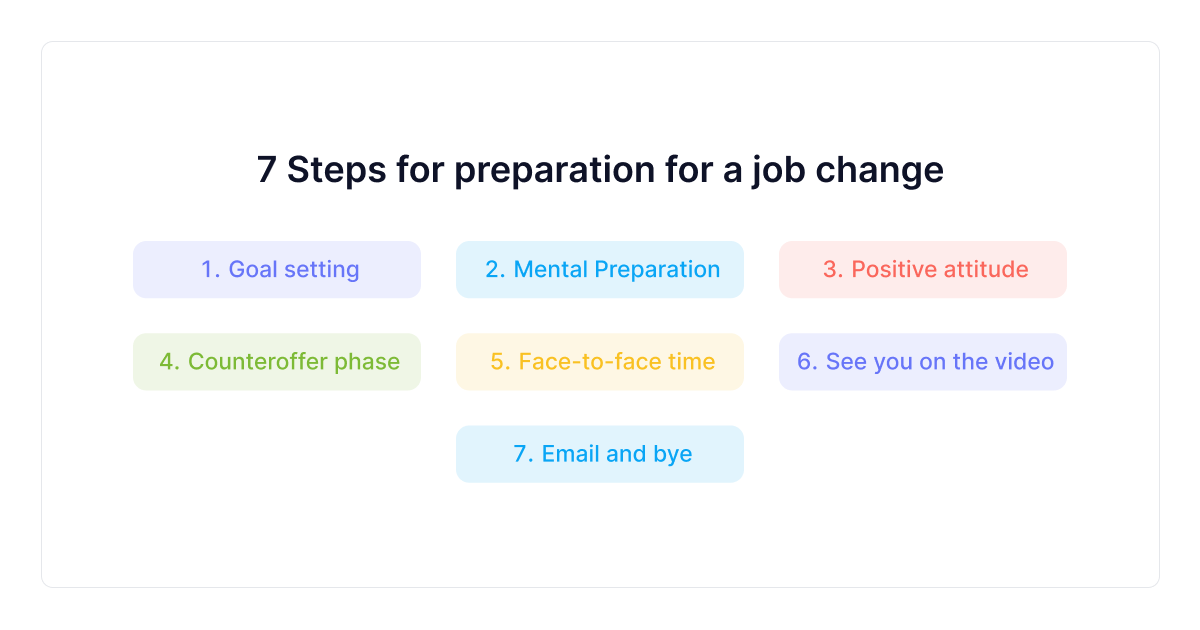 7 Steps for preparation for a job change

1. Goal setting

2. Mental Preparation

3. Positive attitude

4. Counteroffer phase

5. Face-to-face time

6. See you on the video

7. Email and bye